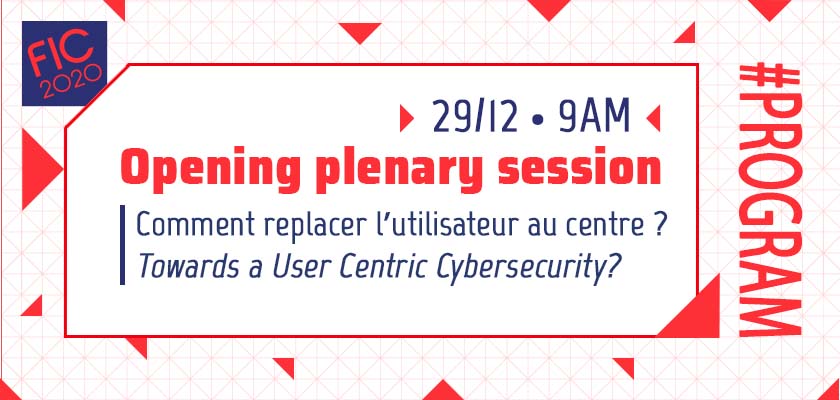 FIC 2020

29/12 • 9AM

Opening plenary session

Comment replacer l'utilisateur au centre ?
Towards a User Centric Cybersecurity?

#PROGRAM